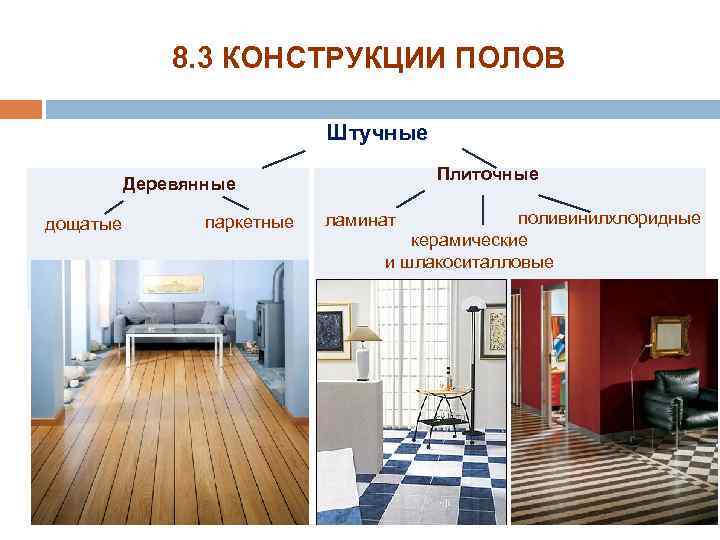 8.3 КОНСТРУКЦИИ ПОЛОВ

Штучные

Деревянные

дощатые

паркетные

Плиточные

ламинат

керамические и шлакоситалловые

поливинилхлоридные